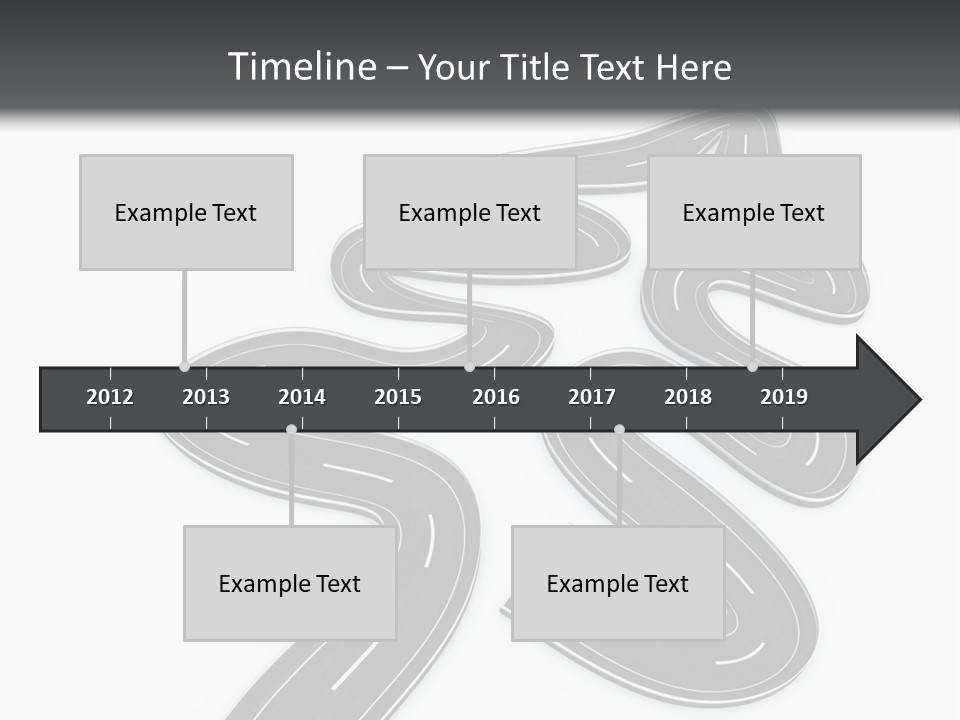 Timeline – Your Title Text Here

Example Text

Example Text

Example Text

2012 2013 2014 2015 2016 2017 2018 2019

Example Text

Example Text